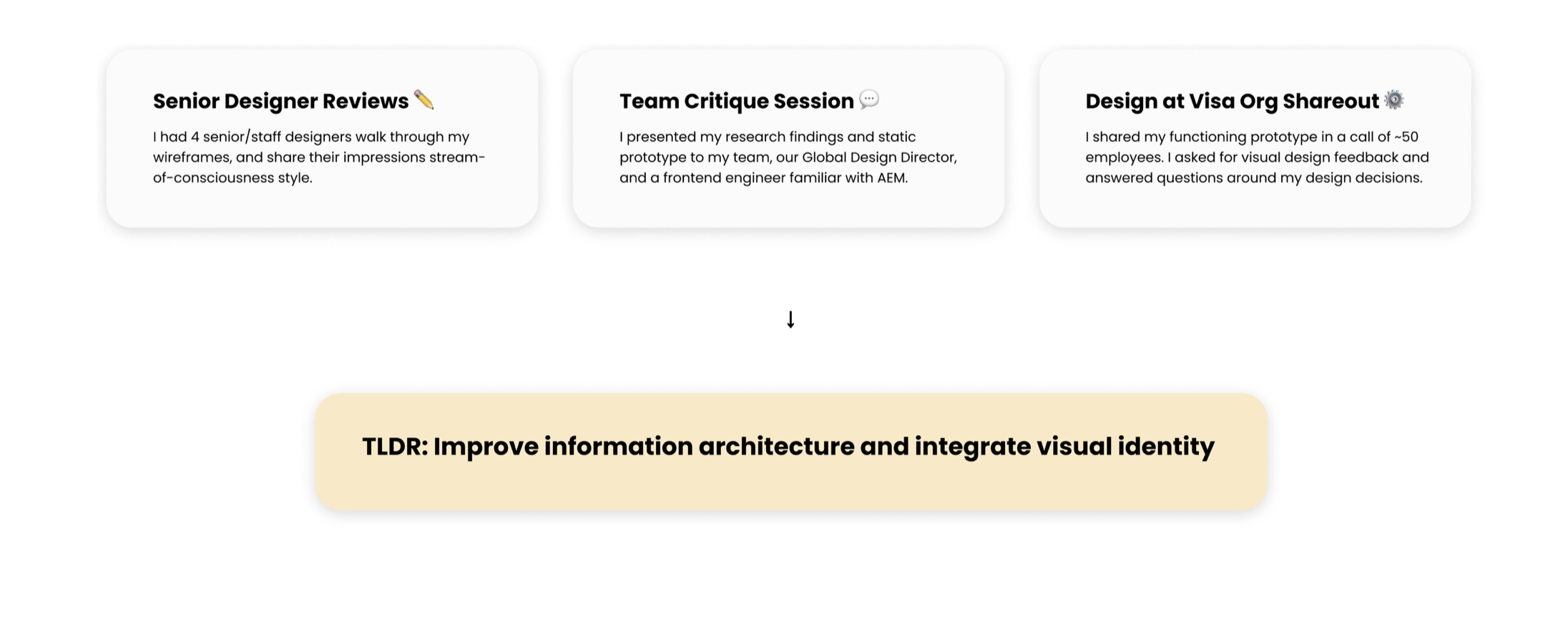 Senior Designer Reviews ✏️

I had 4 senior/staff designers walk through my wireframes, and share their impressions stream-of-consciousness style.

Team Critique Session 💬

I presented my research findings and static prototype to my team, our Global Design Director, and a frontend engineer familiar with AEM.

Design at Visa Org Shareout ⚙️

I shared my functioning prototype in a call of ~50 employees. I asked for visual design feedback and answered questions around my design decisions.

↓

TLDR: Improve information architecture and integrate visual identity